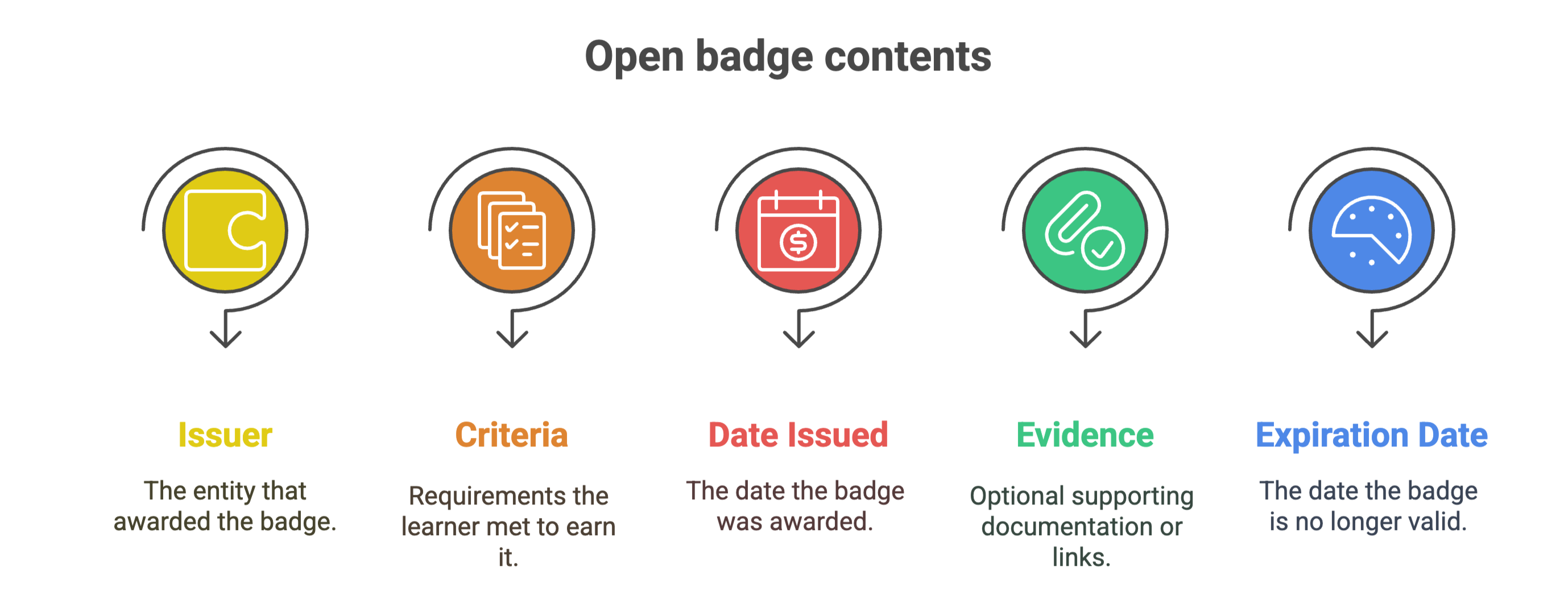 Open badge contents

Issuer

The entity that awarded the badge.

Criteria

Requirements the learner met to earn it.

Date Issued

The date the badge was awarded.

Evidence

Optional supporting documentation or links.

Expiration Date

The date the badge is no longer valid.